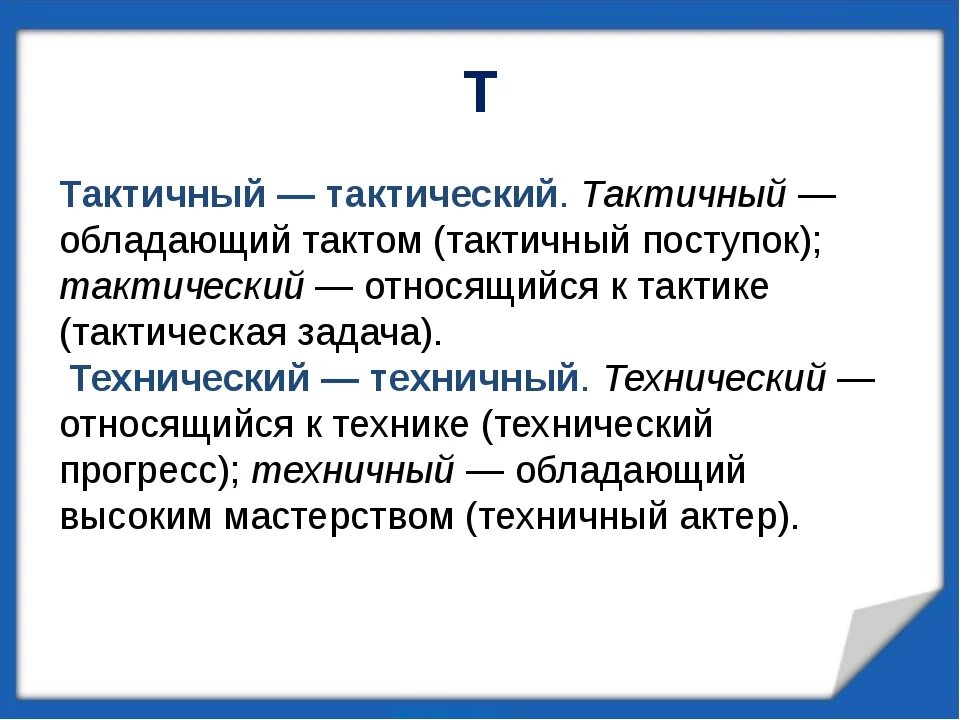 Т

Тактичный — тактический. Тактичный — обладающий тактом (тактичный поступок); тактический — относящийся к тактике (тактическая задача).

Технический — техничный. Технический — относящийся к технике (технический прогресс); техничный — обладающий высоким мастерством (техничный актер).